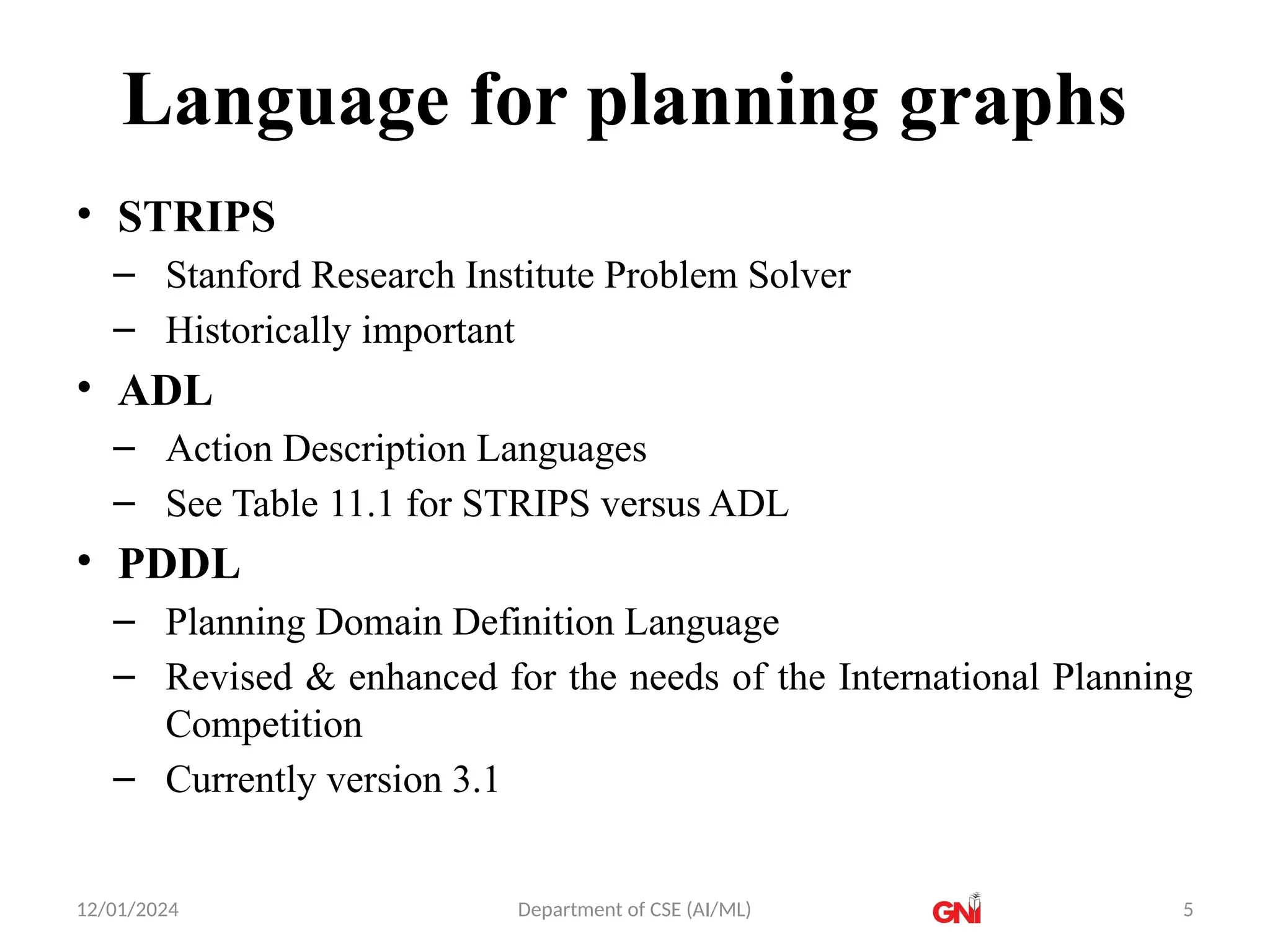 Language for planning graphs

• STRIPS
  – Stanford Research Institute Problem Solver
  – Historically important
• ADL
  – Action Description Languages
  – See Table 11.1 for STRIPS versus ADL
• PDDL
  – Planning Domain Definition Language
  – Revised & enhanced for the needs of the International Planning Competition
  – Currently version 3.1

12/01/2024 Department of CSE (AI/ML) GNI 5